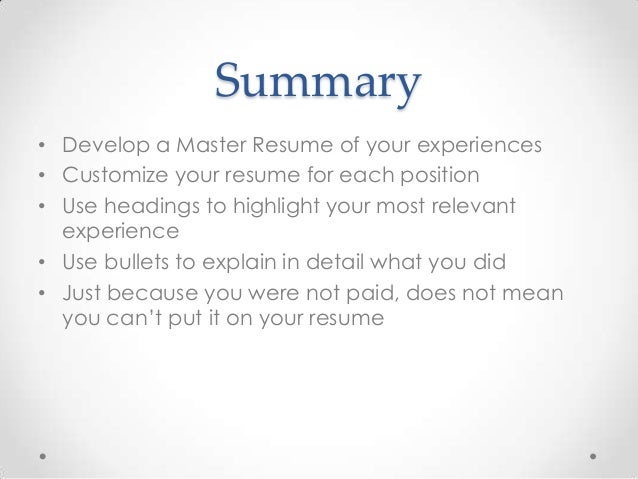 Summary

• Develop a Master Resume of your experiences
• Customize your resume for each position
• Use headings to highlight your most relevant experience
• Use bullets to explain in detail what you did
• Just because you were not paid, does not mean you can't put it on your resume